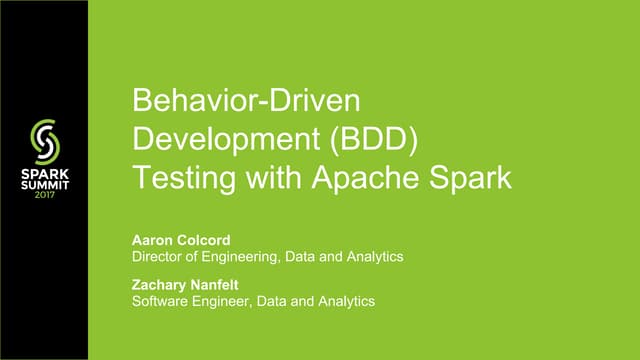 SPARK SUMMIT 2017

Behavior-Driven Development (BDD) Testing with Apache Spark

Aaron Colcord
Director of Engineering, Data and Analytics

Zachary Nanfelt
Software Engineer, Data and Analytics